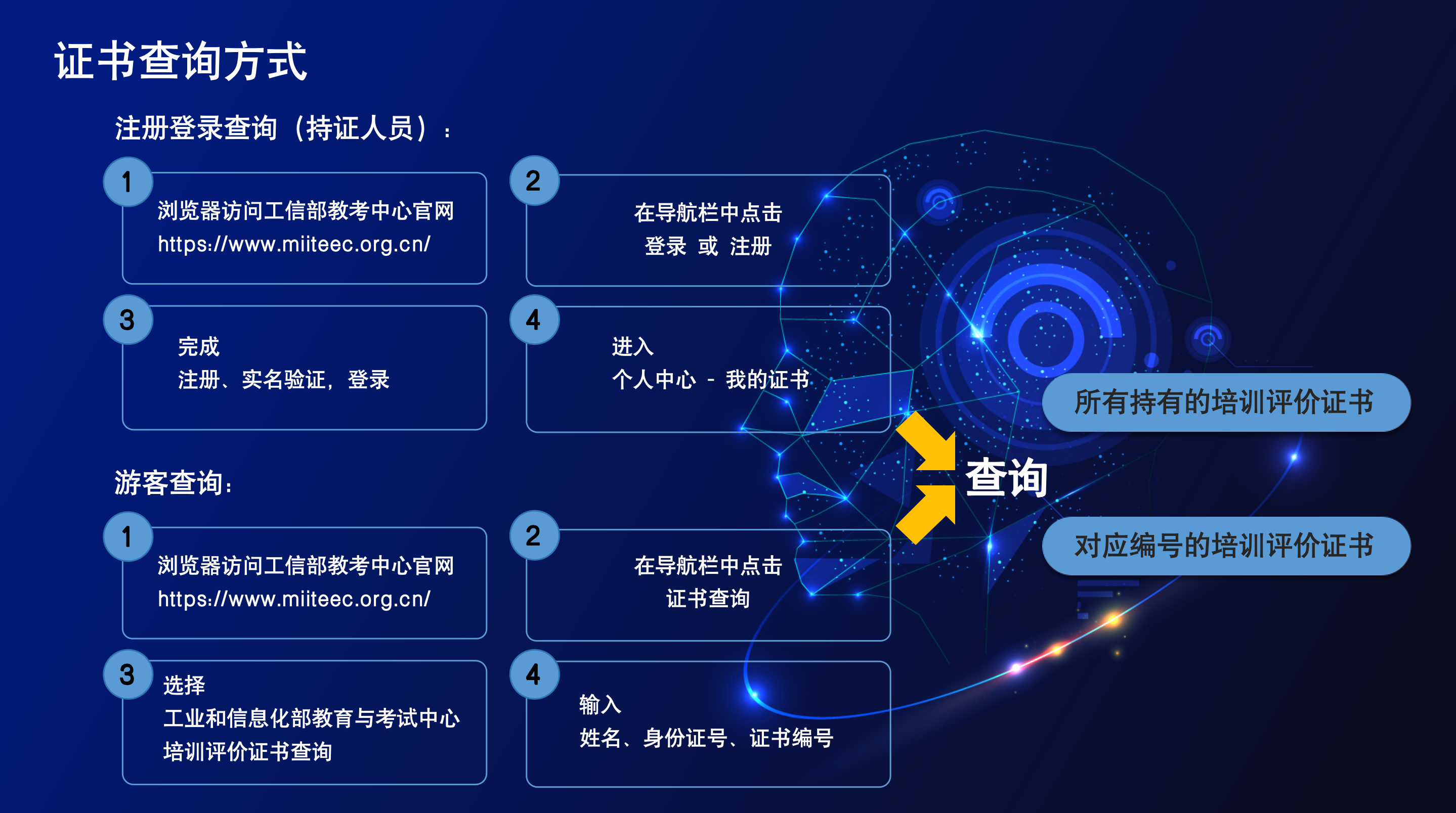 证书查询方式

注册登录查询（持证人员）：

1
浏览器访问工信部教考中心官网
https://www.miiteec.org.cn/

2
在导航栏中点击
登录 或 注册

3
完成
注册、实名验证，登录

4
进入
个人中心 - 我的证书

游客查询：

1
浏览器访问工信部教考中心官网
https://www.miiteec.org.cn/

2
在导航栏中点击
证书查询

3
选择
工业和信息化部教育与考试中心
培训评价证书查询

4
输入
姓名、身份证号、证书编号

所有持有的培训评价证书

查询

对应编号的培训评价证书